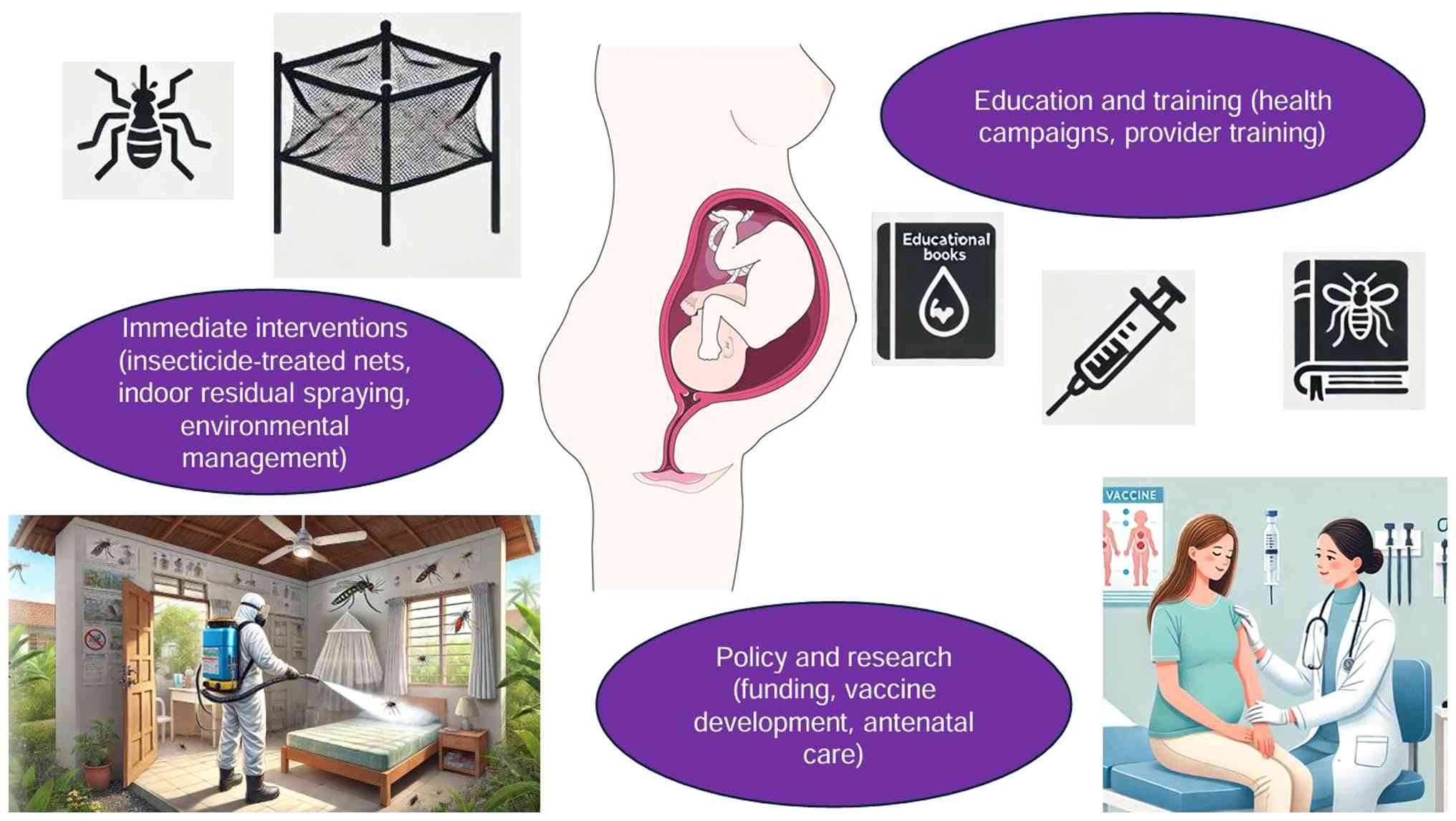 Education and training (health campaigns, provider training)

Educational books

Immediate interventions (insecticide-treated nets, indoor residual spraying, environmental management)

VACCINE

Policy and research (funding, vaccine development, antenatal care)